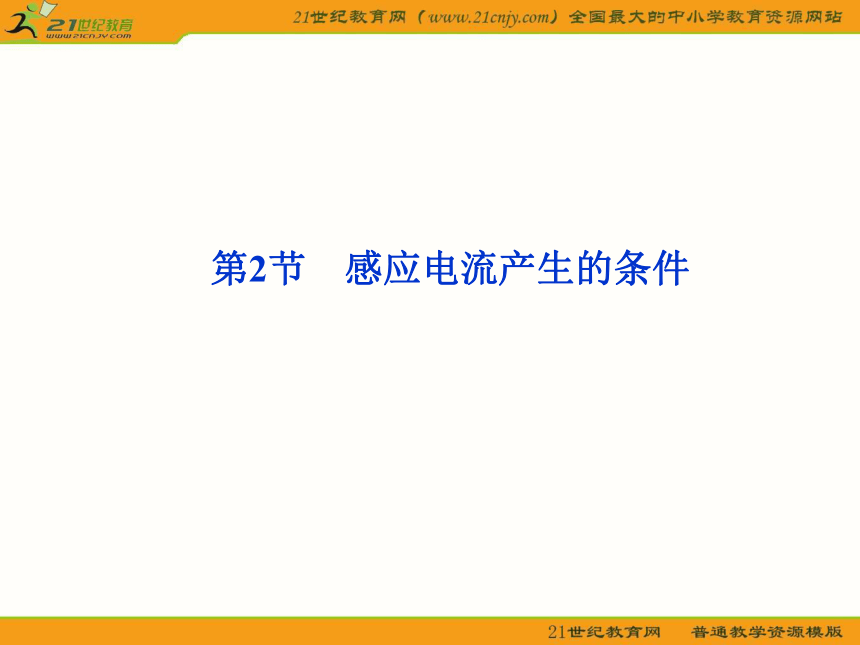 21世纪教育
www.21cnjy.com

21世纪教育网（www.21cnjy.com）全国最大的中小学教育资源网站

第2节　感应电流产生的条件

21世纪教育网　普通教学资源模版